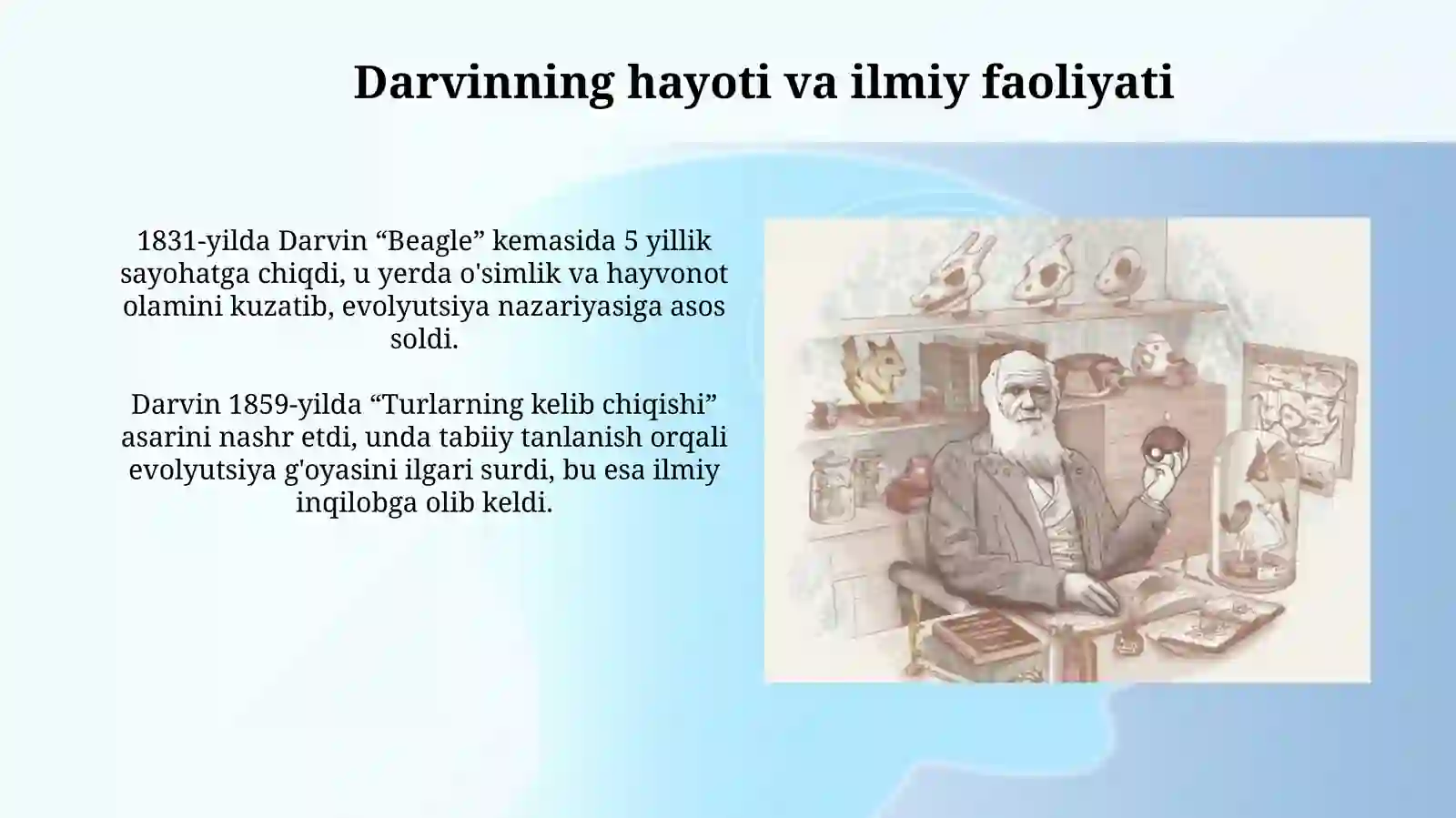 Darvinning hayoti va ilmiy faoliyati

1831-yilda Darvin “Beagle” kemasida 5 yillik sayohatga chiqdi, u yerda o'simlik va hayvonot olamini kuzatib, evolyutsiya nazariyasiga asos soldi.

Darvin 1859-yilda “Turlarning kelib chiqishi” asarini nashr etdi, unda tabiiy tanlanish orqali evolyutsiya g'oyasini ilgari surdi, bu esa ilmiy inqilobga olib keldi.